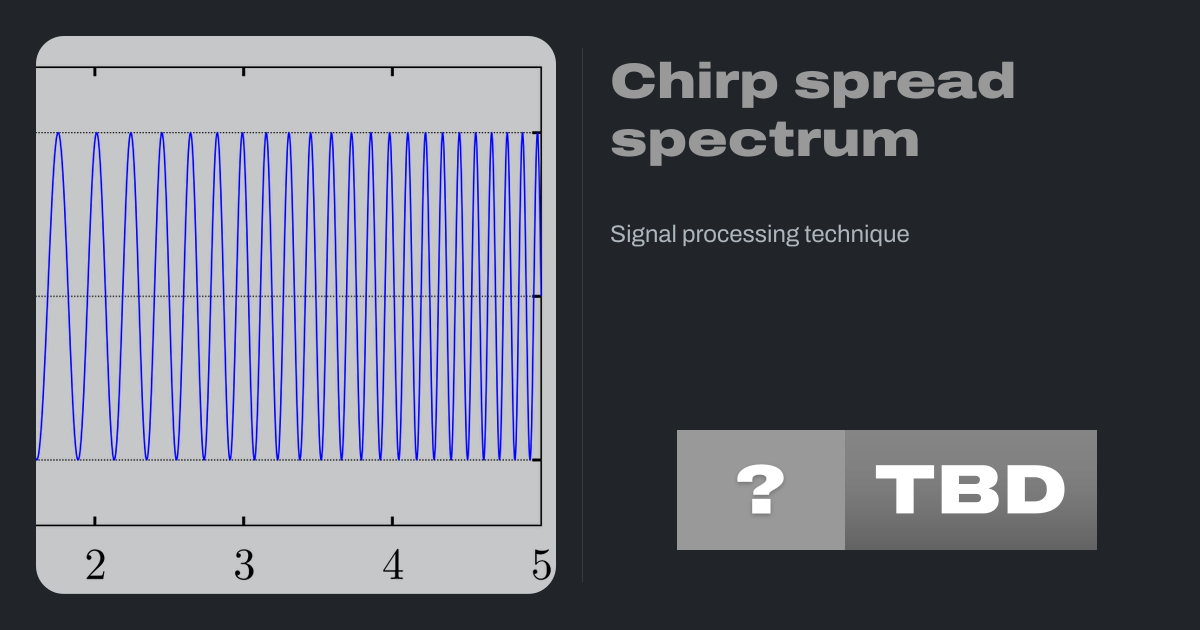 2
3
4
5

Chirp spread spectrum

Signal processing technique

?
TBD